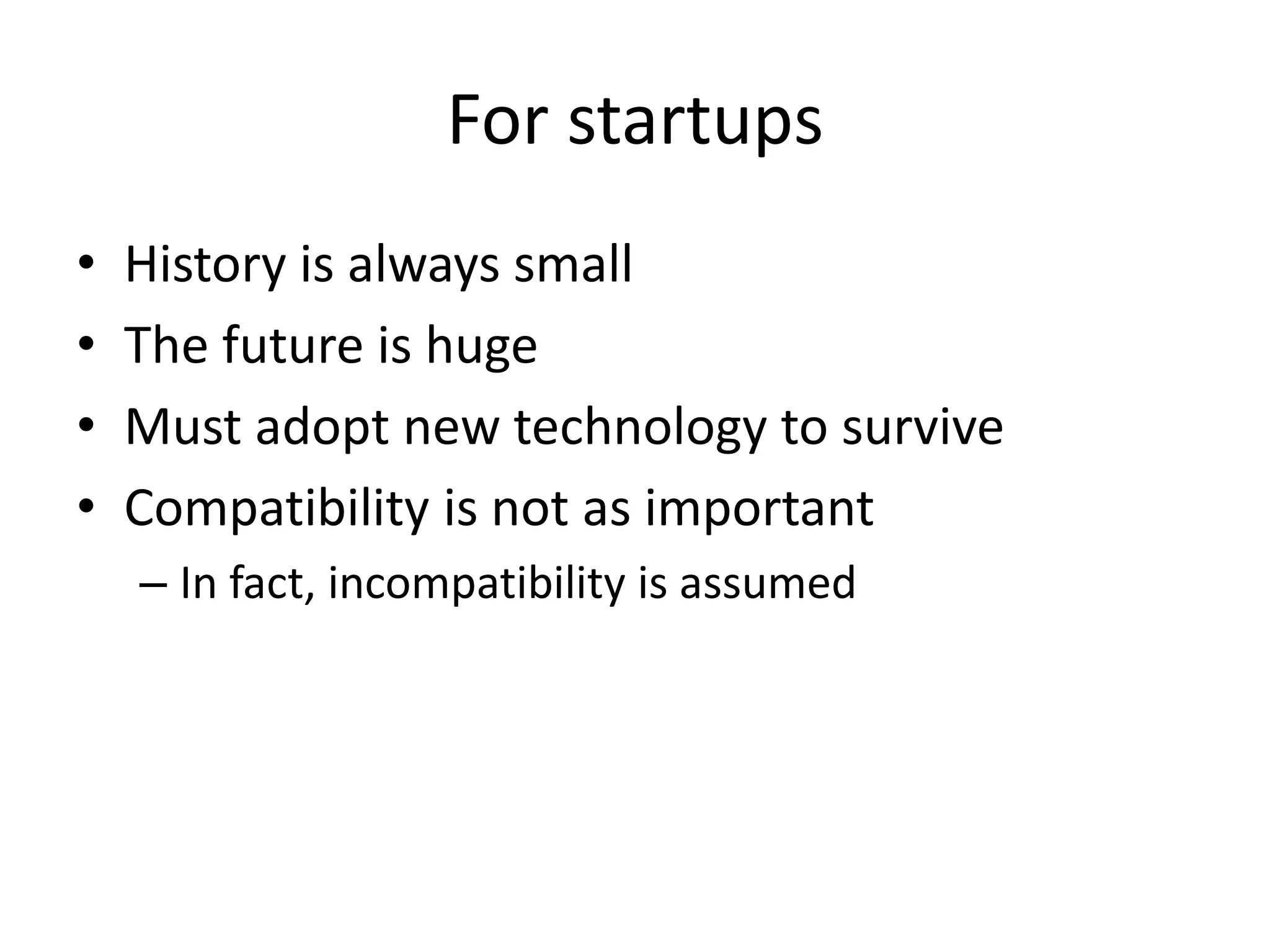 For startups

• History is always small
• The future is huge
• Must adopt new technology to survive
• Compatibility is not as important
  – In fact, incompatibility is assumed